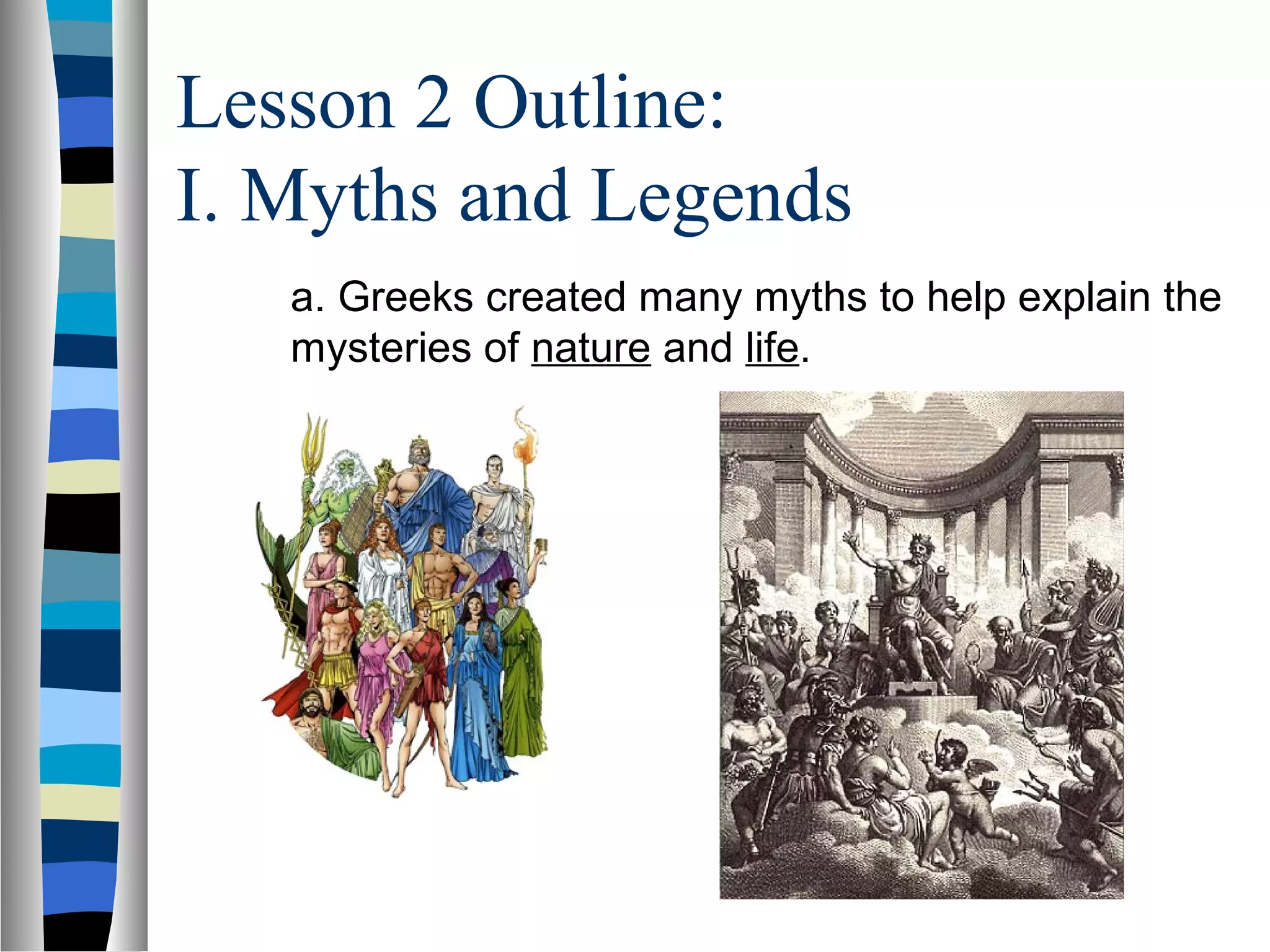 Lesson 2 Outline:
I. Myths and Legends

a. Greeks created many myths to help explain the mysteries of nature and life.